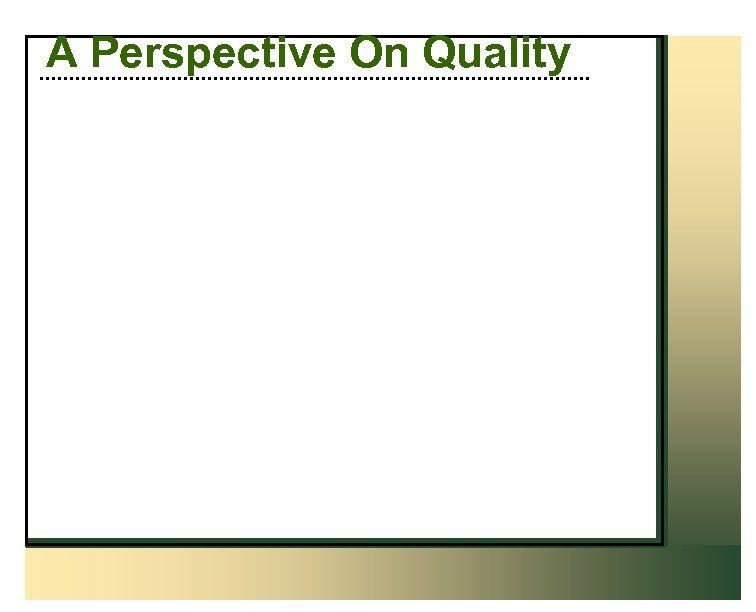 A Perspective On Quality